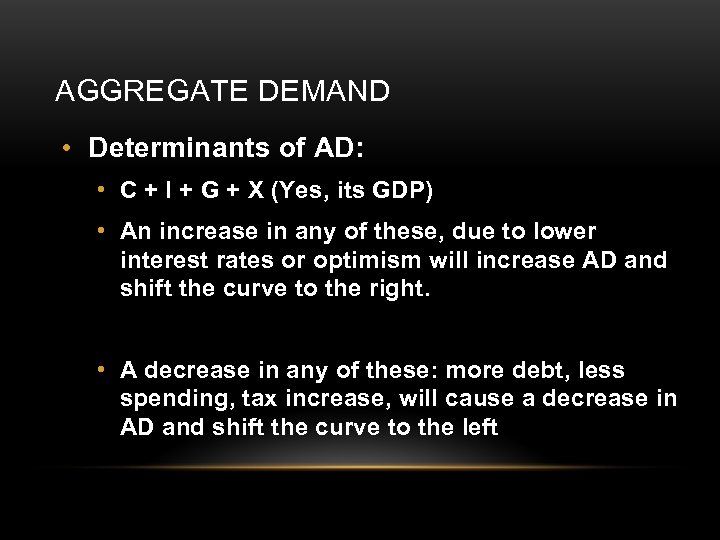 AGGREGATE DEMAND

• Determinants of AD:

• C + I + G + X (Yes, its GDP)

• An increase in any of these, due to lower interest rates or optimism will increase AD and shift the curve to the right.

• A decrease in any of these: more debt, less spending, tax increase, will cause a decrease in AD and shift the curve to the left